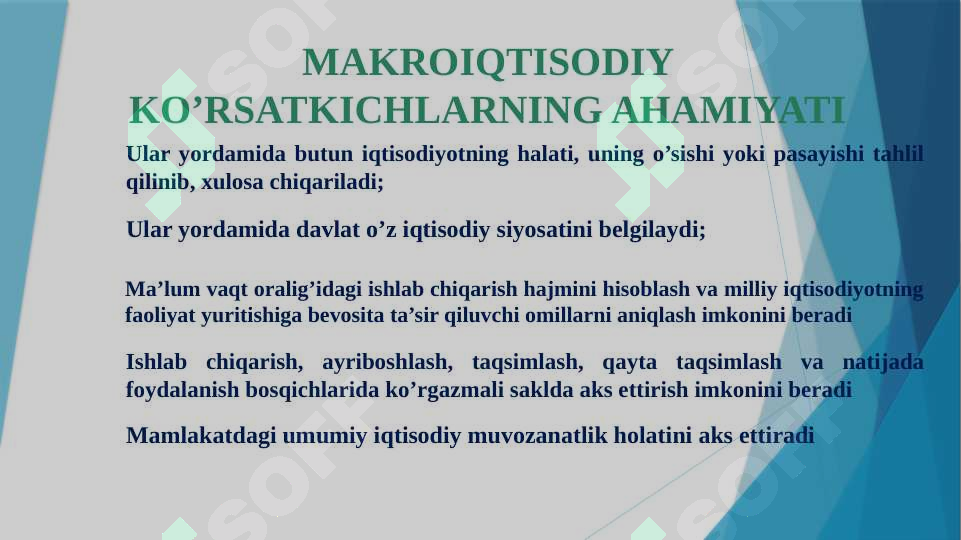 MAKROIQTISODIY KO’RSATKICHLARNING AHAMIYATI

Ular yordamida butun iqtisodiyotning halati, uning o’sishi yoki pasayishi tahlil qilinib, xulosa chiqariladi;

Ular yordamida davlat o’z iqtisodiy siyosatini belgilaydi;

Ma’lum vaqt oralig’idagi ishlab chiqarish hajmini hisoblash va milliy iqtisodiyotning faoliyat yuritishiga bevosita ta’sir qiluvchi omillarni aniqlash imkonini beradi

Ishlab chiqarish, ayriboshlash, taqsimlash, qayta taqsimlash va natijada foydalanish bosqichlarida ko’rgazmali saklda aks ettirish imkonini beradi

Mamlakatdagi umumiy iqtisodiy muvozanatlik holatini aks ettiradi